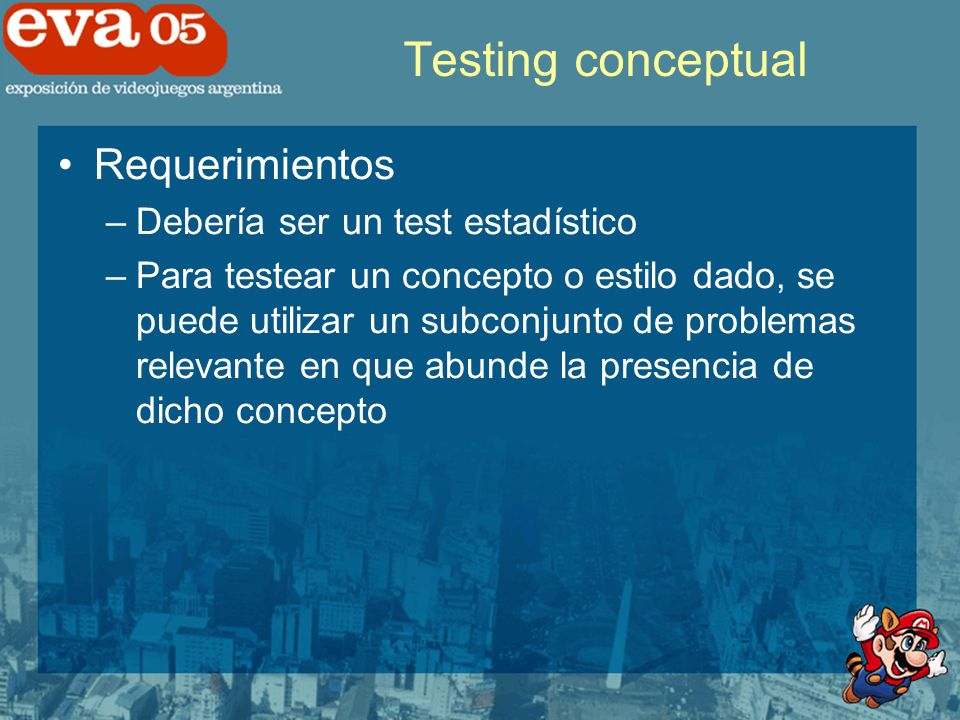 eva 05
exposición de videojuegos argentina

Testing conceptual

• Requerimientos
– Debería ser un test estadístico
– Para testear un concepto o estilo dado, se puede utilizar un subconjunto de problemas relevante en que abunde la presencia de dicho concepto